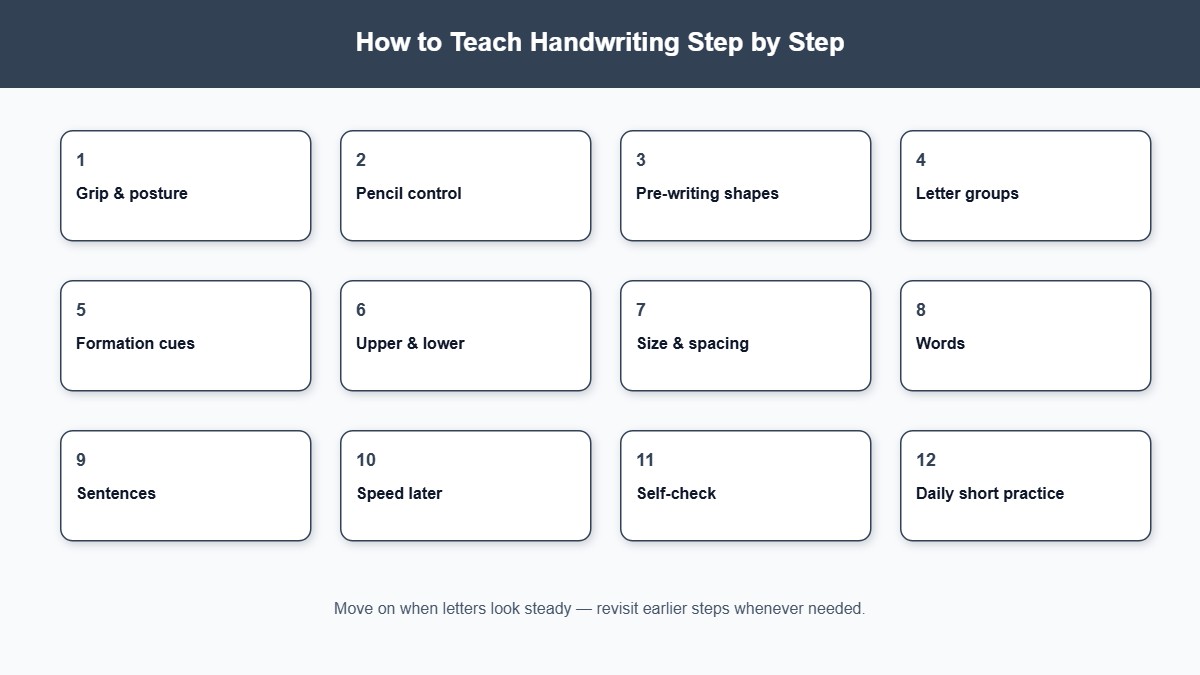 How to Teach Handwriting Step by Step

1
Grip & posture

2
Pencil control

3
Pre-writing shapes

4
Letter groups

5
Formation cues

6
Upper & lower

7
Size & spacing

8
Words

9
Sentences

10
Speed later

11
Self-check

12
Daily short practice

Move on when letters look steady — revisit earlier steps whenever needed.